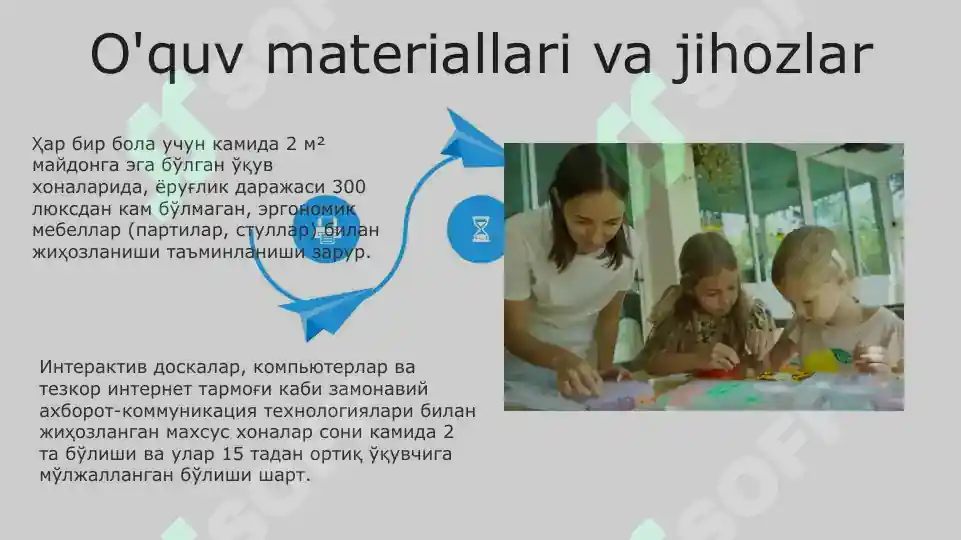 O'quv materiallari va jihozlar

Ҳар бир бола учун камида 2 м² майдонга эга бўлган ўқув хоналарида, ёруғлик даражаси 300 люксдан кам бўлмаган, эргономик мебеллар (партилар, стуллар) билан жиҳозланиши таъминланиши зарур.

Интерактив доскалар, компьютерлар ва тезкор интернет тармоғи каби замонавий ахборот-коммуникация технологиялари билан жиҳозланган махсус хоналар сони камида 2 та бўлиши ва улар 15 тадан ортиқ ўқувчига мўлжалланган бўлиши шарт.